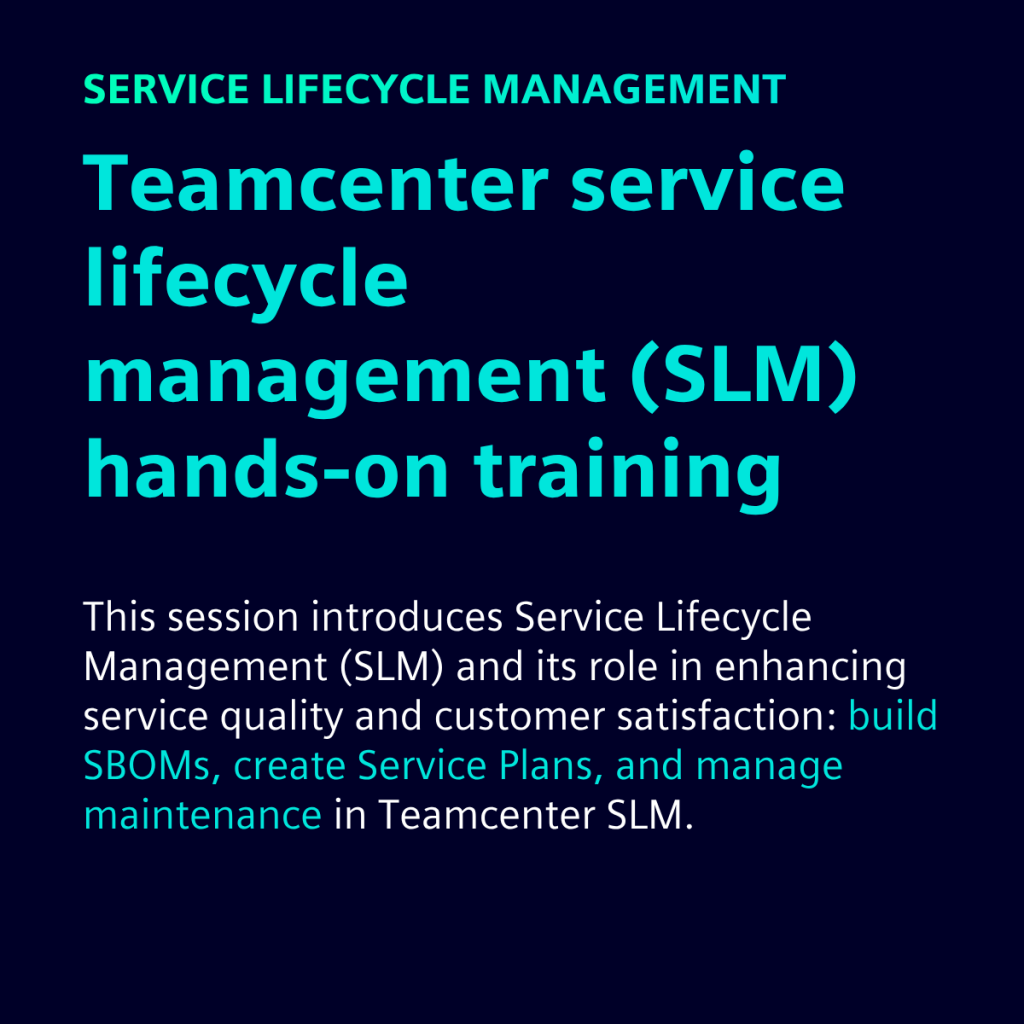 SERVICE LIFECYCLE MANAGEMENT

Teamcenter service lifecycle management (SLM) hands-on training

This session introduces Service Lifecycle Management (SLM) and its role in enhancing service quality and customer satisfaction: build SBOMs, create Service Plans, and manage maintenance in Teamcenter SLM.